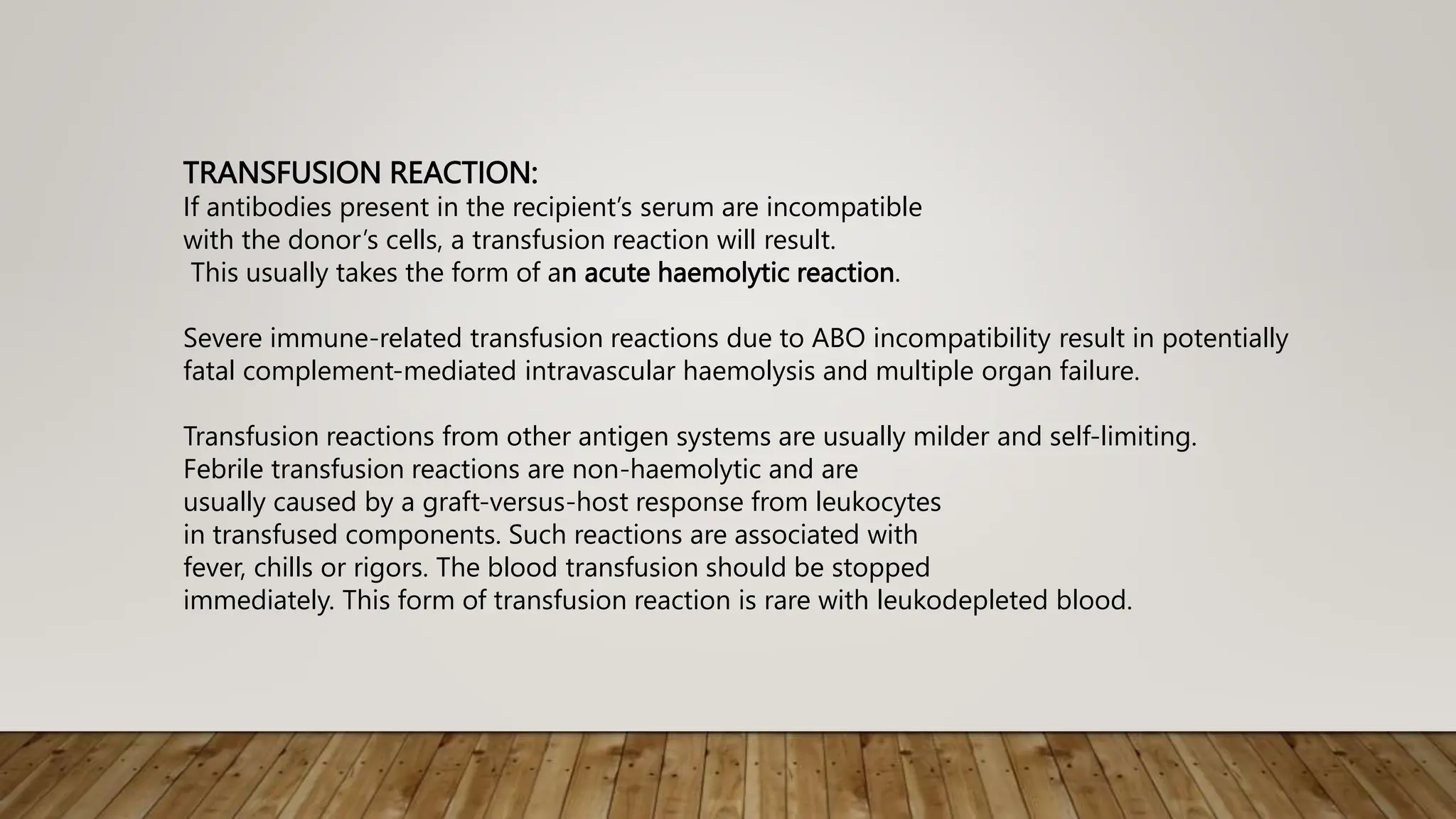 TRANSFUSION REACTION:
If antibodies present in the recipient's serum are incompatible with the donor's cells, a transfusion reaction will result. This usually takes the form of an acute haemolytic reaction.

Severe immune-related transfusion reactions due to ABO incompatibility result in potentially fatal complement-mediated intravascular haemolysis and multiple organ failure.

Transfusion reactions from other antigen systems are usually milder and self-limiting. Febrile transfusion reactions are non-haemolytic and are usually caused by a graft-versus-host response from leukocytes in transfused components. Such reactions are associated with fever, chills or rigors. The blood transfusion should be stopped immediately. This form of transfusion reaction is rare with leukodepleted blood.